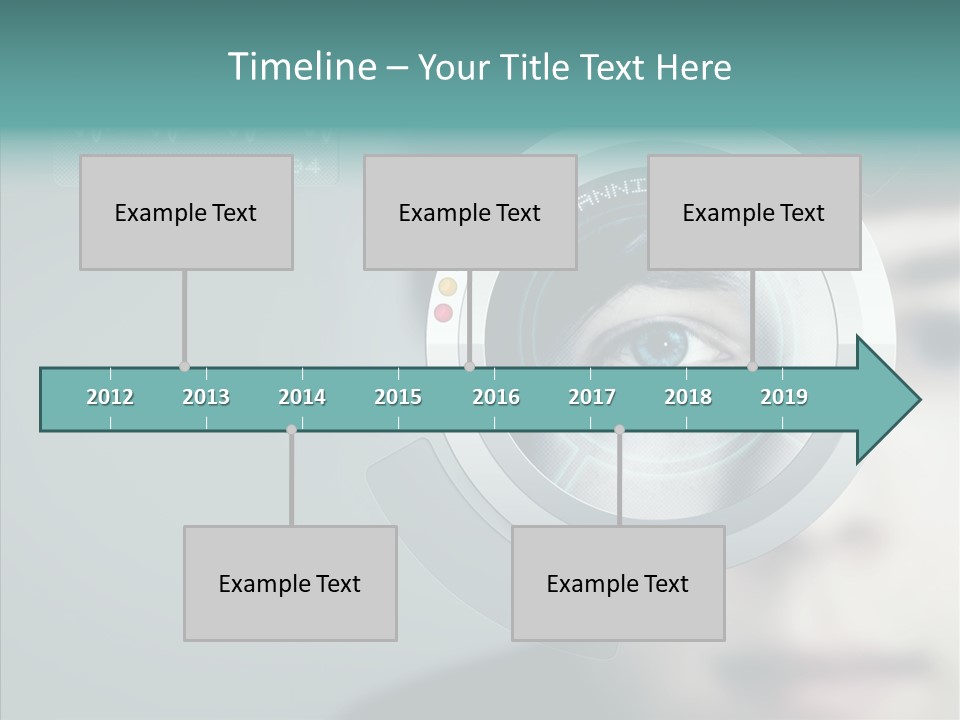 Timeline – Your Title Text Here

Example Text

Example Text

Example Text

2012 2013 2014 2015 2016 2017 2018 2019

Example Text

Example Text